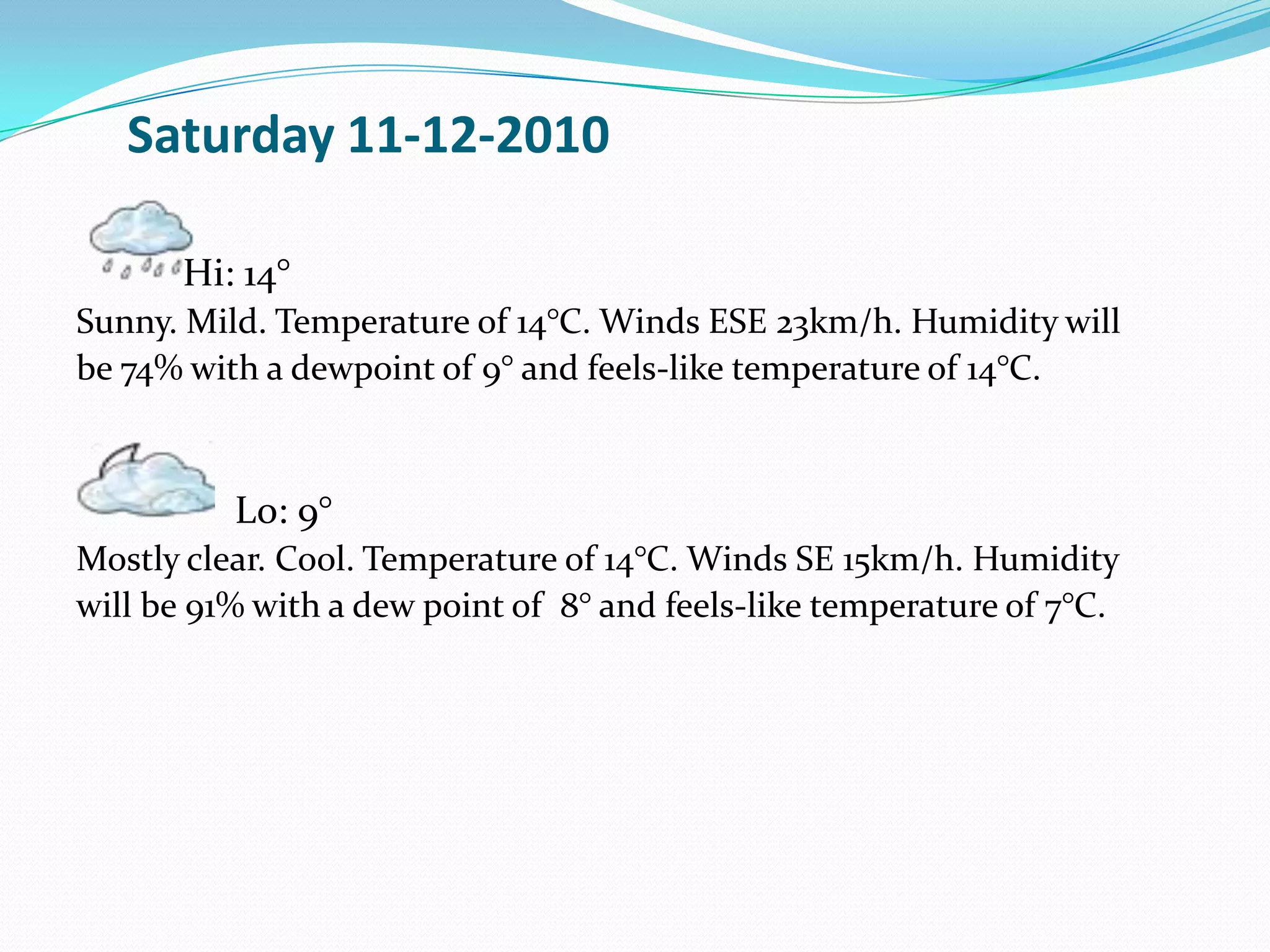 Saturday 11-12-2010

Hi: 14°

Sunny. Mild. Temperature of 14°C. Winds ESE 23km/h. Humidity will be 74% with a dewpoint of 9° and feels-like temperature of 14°C.

Lo: 9°

Mostly clear. Cool. Temperature of 14°C. Winds SE 15km/h. Humidity will be 91% with a dew point of 8° and feels-like temperature of 7°C.